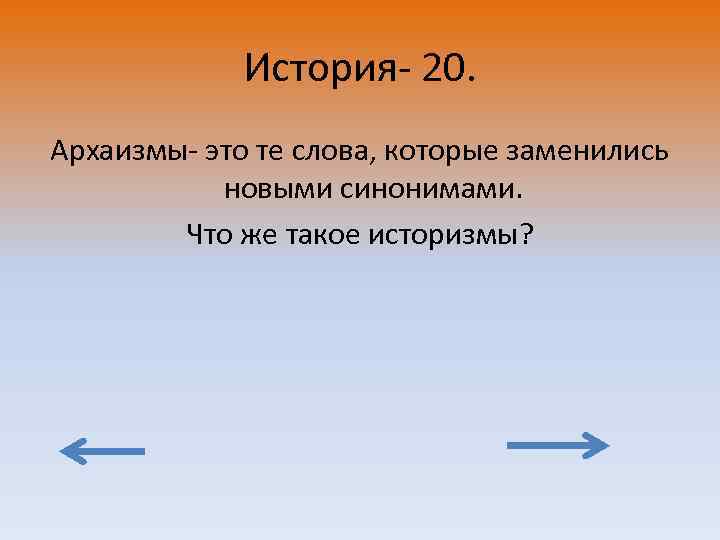 История- 20.

Архаизмы- это те слова, которые заменились новыми синонимами.

Что же такое историзмы?